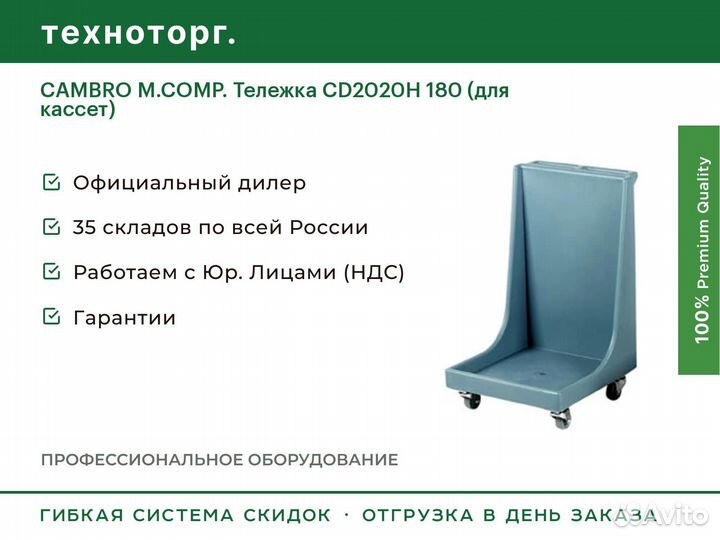 техноторг.

CAMBRO M.COMP. Тележка CD2020H 180 (для кассет)

Официальный дилер

35 складов по всей России

Работаем с Юр. Лицами (НДС)

Гарантии

100% Premium Quality

ПРОФЕССИОНАЛЬНОЕ ОБОРУДОВАНИЕ

ГИБКАЯ СИСТЕМА СКИДОК · ОТГРУЗКА В ДЕНЬ ЗАКАЗА

Avito